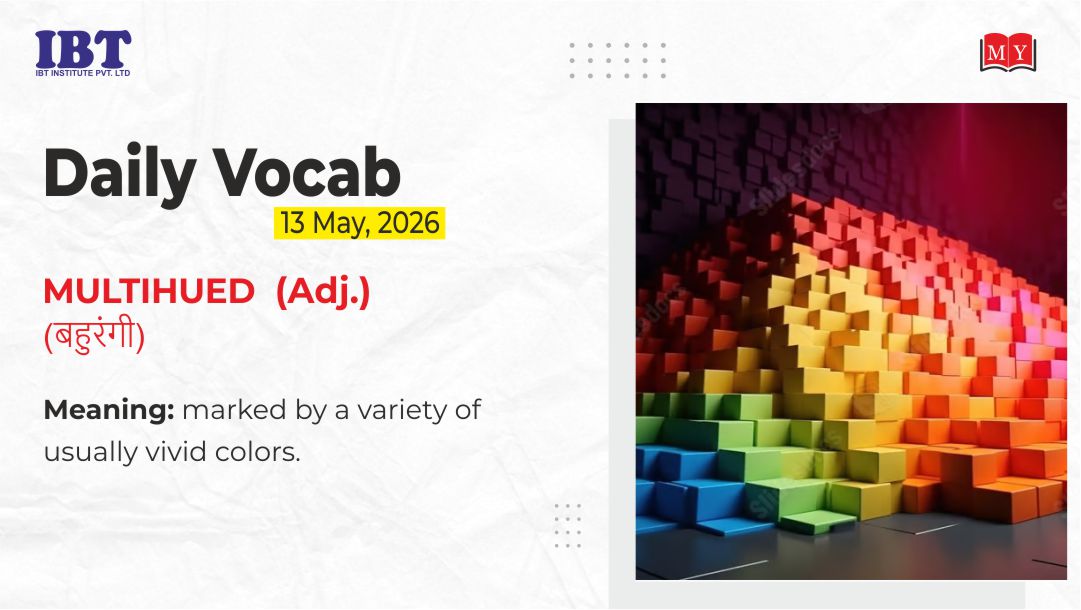 IBT
IBT INSTITUTE PVT. LTD

MY

Daily Vocab
13 May, 2026

MULTIHUED (Adj.)
(बहुरंगी)

Meaning: marked by a variety of usually vivid colors.